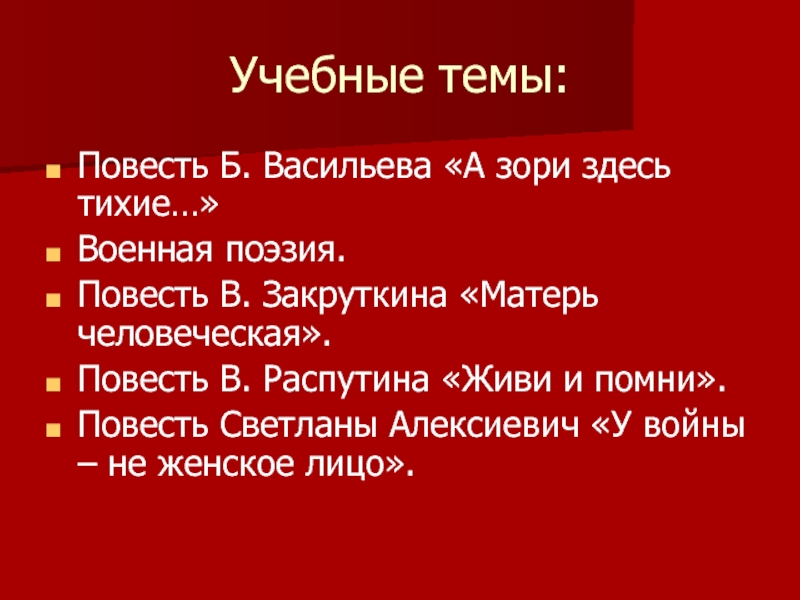 Учебные темы:

Повесть Б. Васильева «А зори здесь тихие…»

Военная поэзия.

Повесть В. Закруткина «Матерь человеческая».

Повесть В. Распутина «Живи и помни».

Повесть Светланы Алексиевич «У войны – не женское лицо».